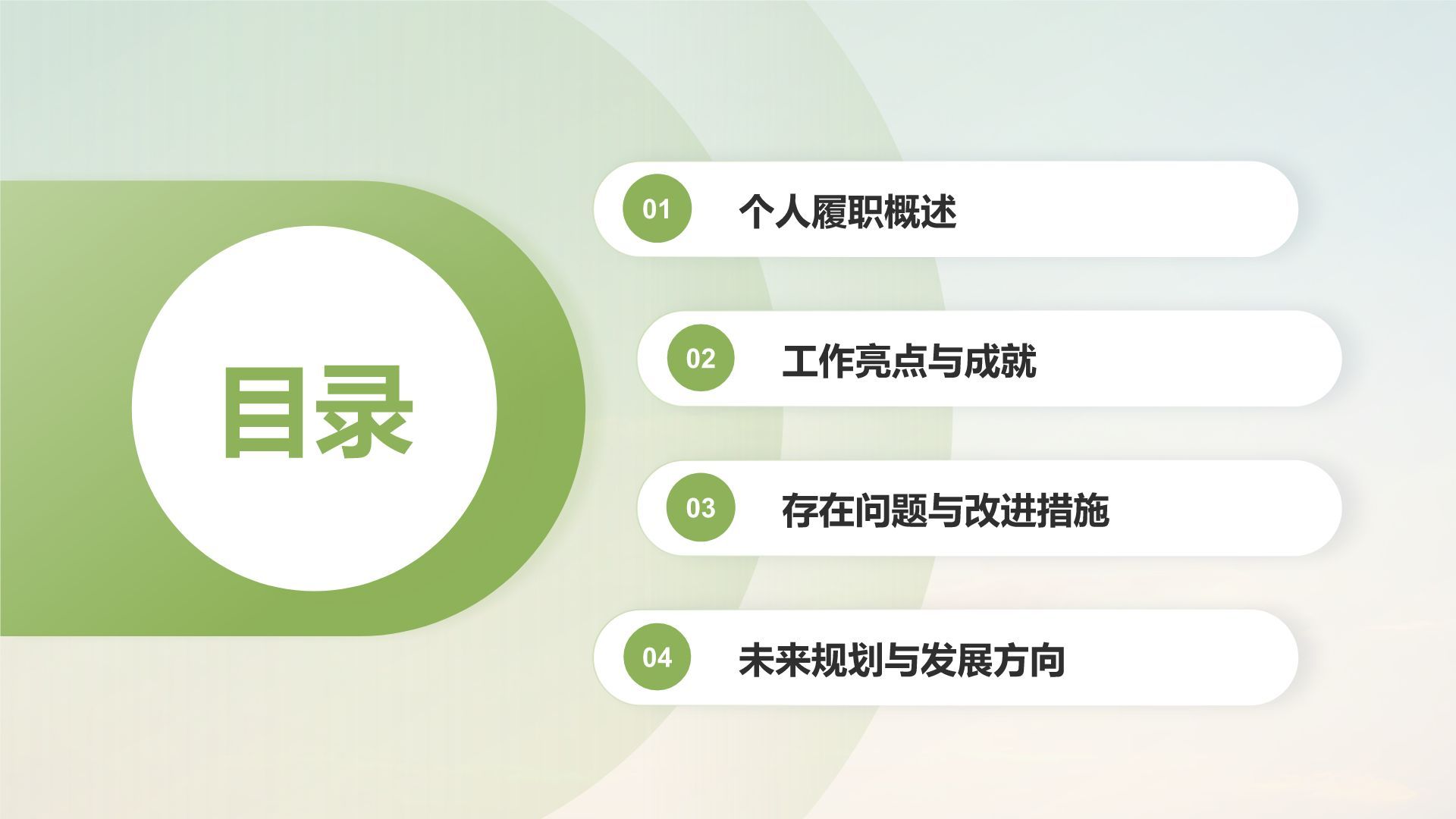 目录

01 个人履职概述

02 工作亮点与成就

03 存在问题与改进措施

04 未来规划与发展方向